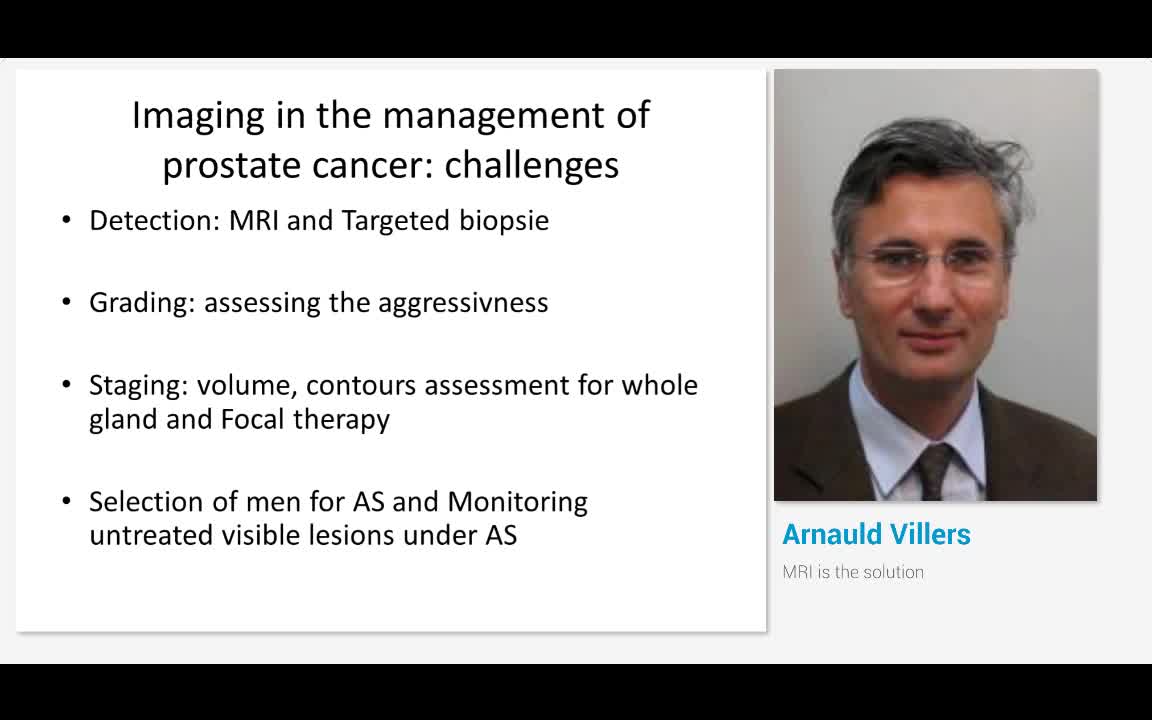 Imaging in the management of prostate cancer: challenges

• Detection: MRI and Targeted biopsie

• Grading: assessing the aggressivness

• Staging: volume, contours assessment for whole gland and Focal therapy

• Selection of men for AS and Monitoring untreated visible lesions under AS

Arnauld Villers

MRI is the solution